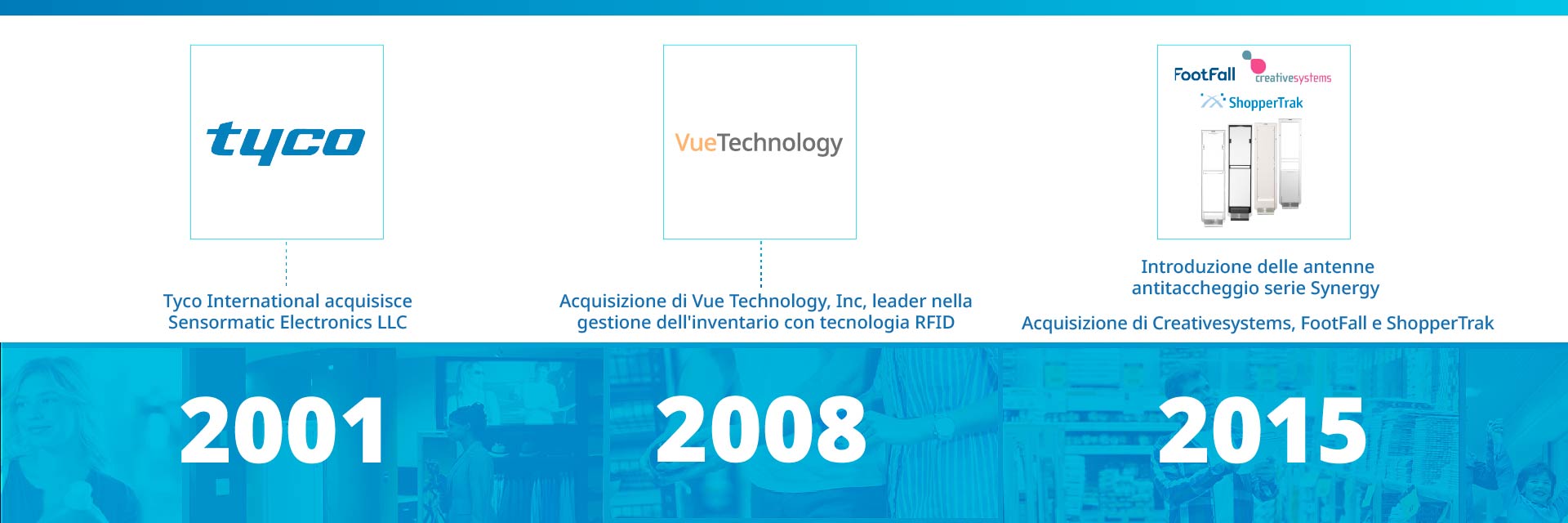 tyco

Tyco International acquisisce Sensormatic Electronics LLC

2001

VueTechnology

Acquisizione di Vue Technology, Inc, leader nella gestione dell'inventario con tecnologia RFID

2008

FootFall creativesystems

ShopperTrak

Introduzione delle antenne antitaccheggio serie Synergy

Acquisizione di Creativesystems, FootFall e ShopperTrak

2015